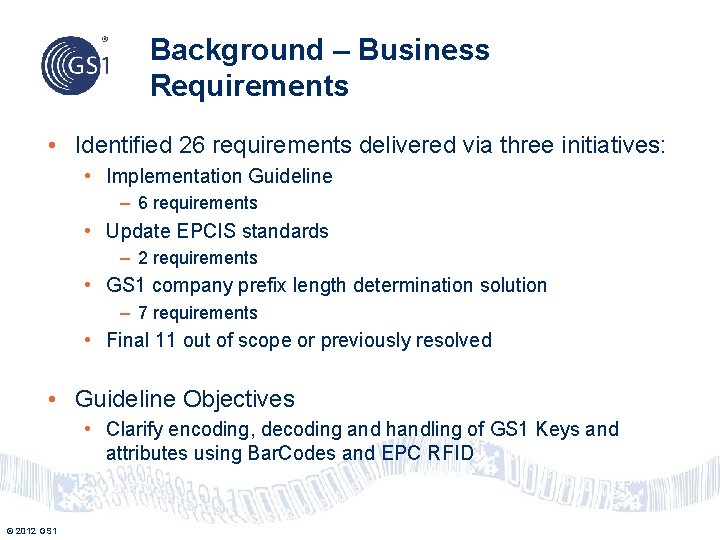 GS1®

Background – Business Requirements

• Identified 26 requirements delivered via three initiatives:
  • Implementation Guideline
    – 6 requirements
  • Update EPCIS standards
    – 2 requirements
  • GS1 company prefix length determination solution
    – 7 requirements
  • Final 11 out of scope or previously resolved

• Guideline Objectives
  • Clarify encoding, decoding and handling of GS1 Keys and attributes using BarCodes and EPC RFID

© 2012 GS1